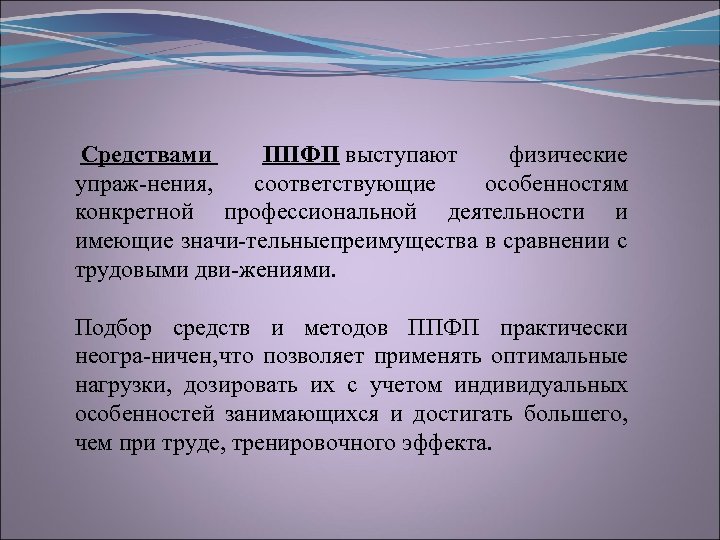 Средствами ППФП выступают физические упраж-нения, соответствующие особенностям конкретной профессиональной деятельности и имеющие значи-тельныепреимущества в сравнении с трудовыми дви-жениями.

Подбор средств и методов ППФП практически неогра-ничен,что позволяет применять оптимальные нагрузки, дозировать их с учетом индивидуальных особенностей занимающихся и достигать большего, чем при труде, тренировочного эффекта.